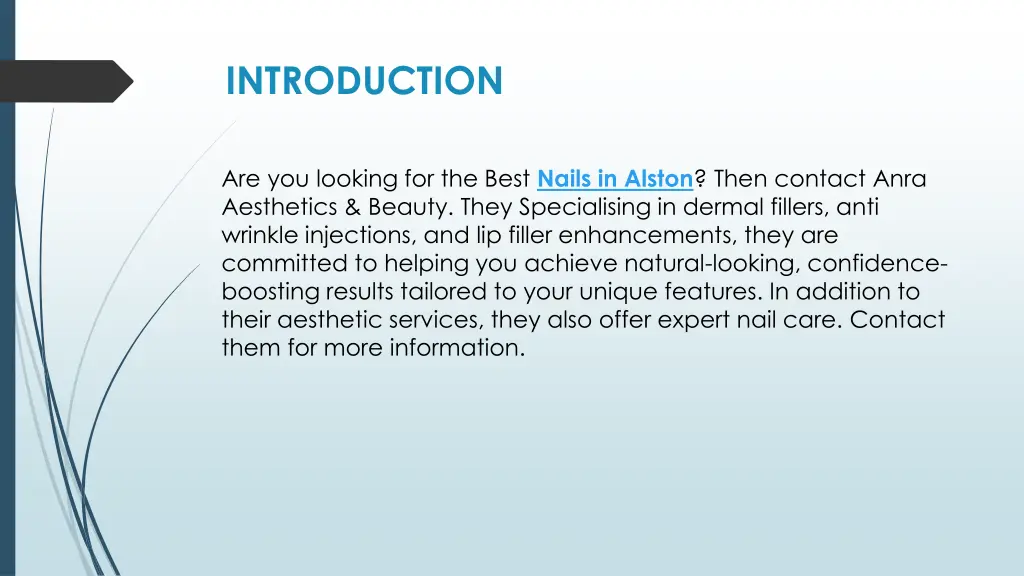 INTRODUCTION

Are you looking for the Best Nails in Alston? Then contact Anra Aesthetics & Beauty. They Specialising in dermal fillers, anti wrinkle injections, and lip filler enhancements, they are committed to helping you achieve natural-looking, confidence-boosting results tailored to your unique features. In addition to their aesthetic services, they also offer expert nail care. Contact them for more information.